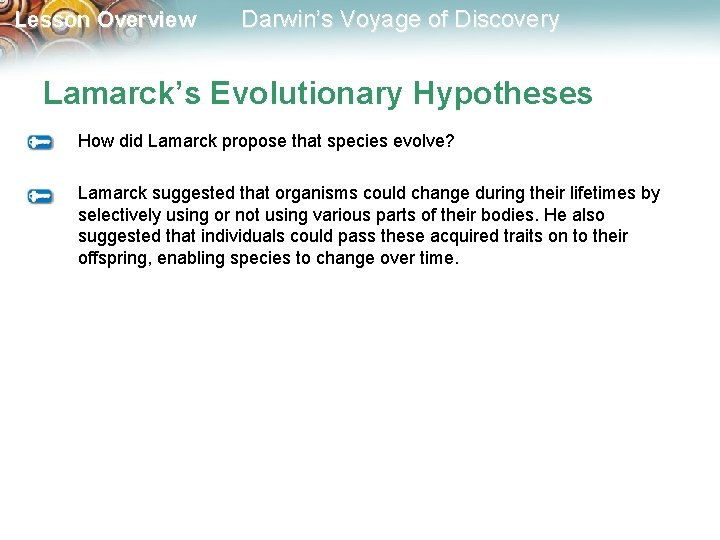 Lesson Overview Darwin's Voyage of Discovery

Lamarck's Evolutionary Hypotheses

How did Lamarck propose that species evolve?

Lamarck suggested that organisms could change during their lifetimes by selectively using or not using various parts of their bodies. He also suggested that individuals could pass these acquired traits on to their offspring, enabling species to change over time.